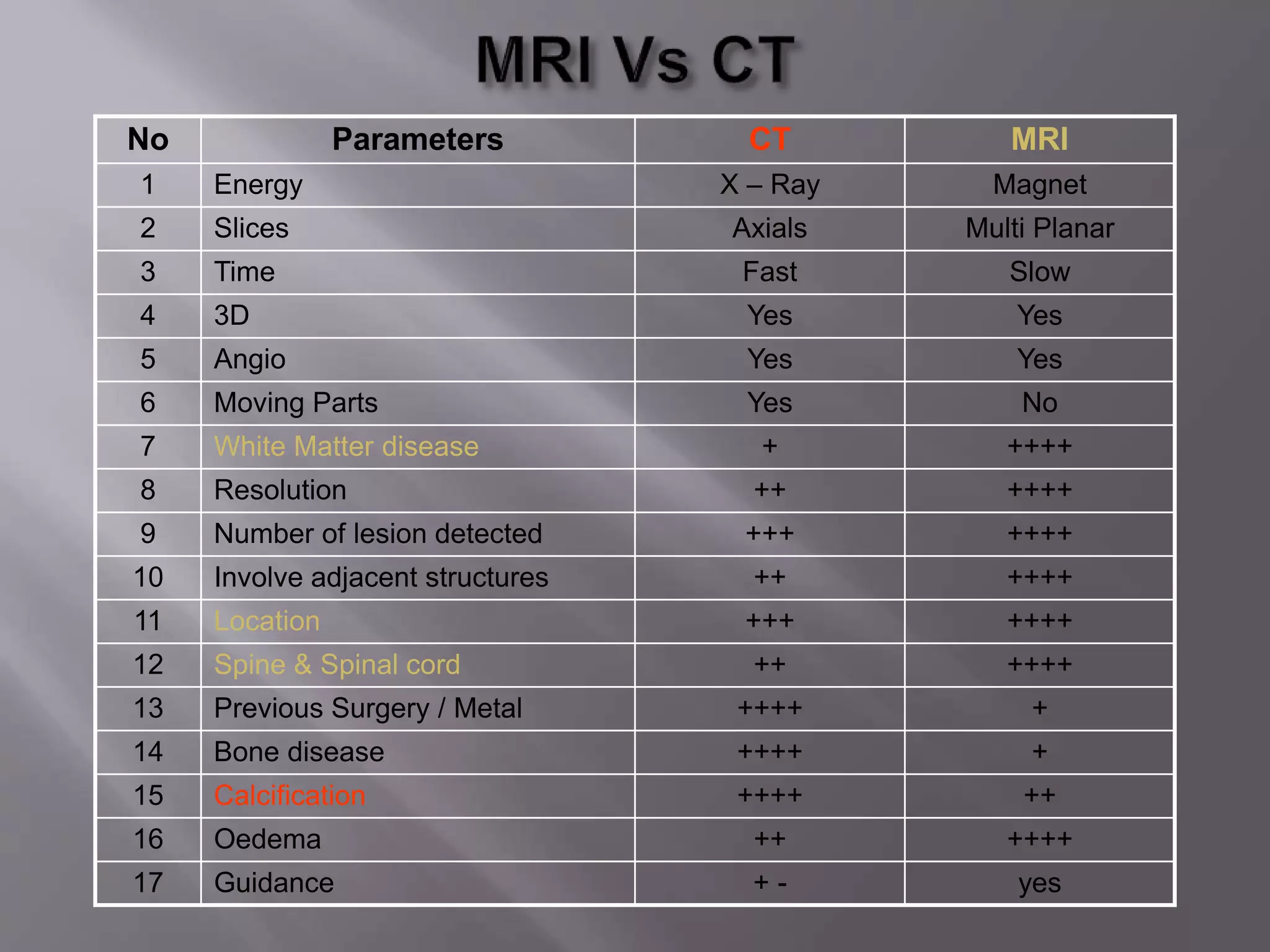 MRI Vs CT

| No | Parameters | CT | MRI |
|---|---|---|---|
| 1 | Energy | X – Ray | Magnet |
| 2 | Slices | Axials | Multi Planar |
| 3 | Time | Fast | Slow |
| 4 | 3D | Yes | Yes |
| 5 | Angio | Yes | Yes |
| 6 | Moving Parts | Yes | No |
| 7 | White Matter disease | + | ++++ |
| 8 | Resolution | ++ | ++++ |
| 9 | Number of lesion detected | +++ | ++++ |
| 10 | Involve adjacent structures | ++ | ++++ |
| 11 | Location | +++ | ++++ |
| 12 | Spine & Spinal cord | ++ | ++++ |
| 13 | Previous Surgery / Metal | ++++ | + |
| 14 | Bone disease | ++++ | + |
| 15 | Calcification | ++++ | ++ |
| 16 | Oedema | ++ | ++++ |
| 17 | Guidance | + - | yes |